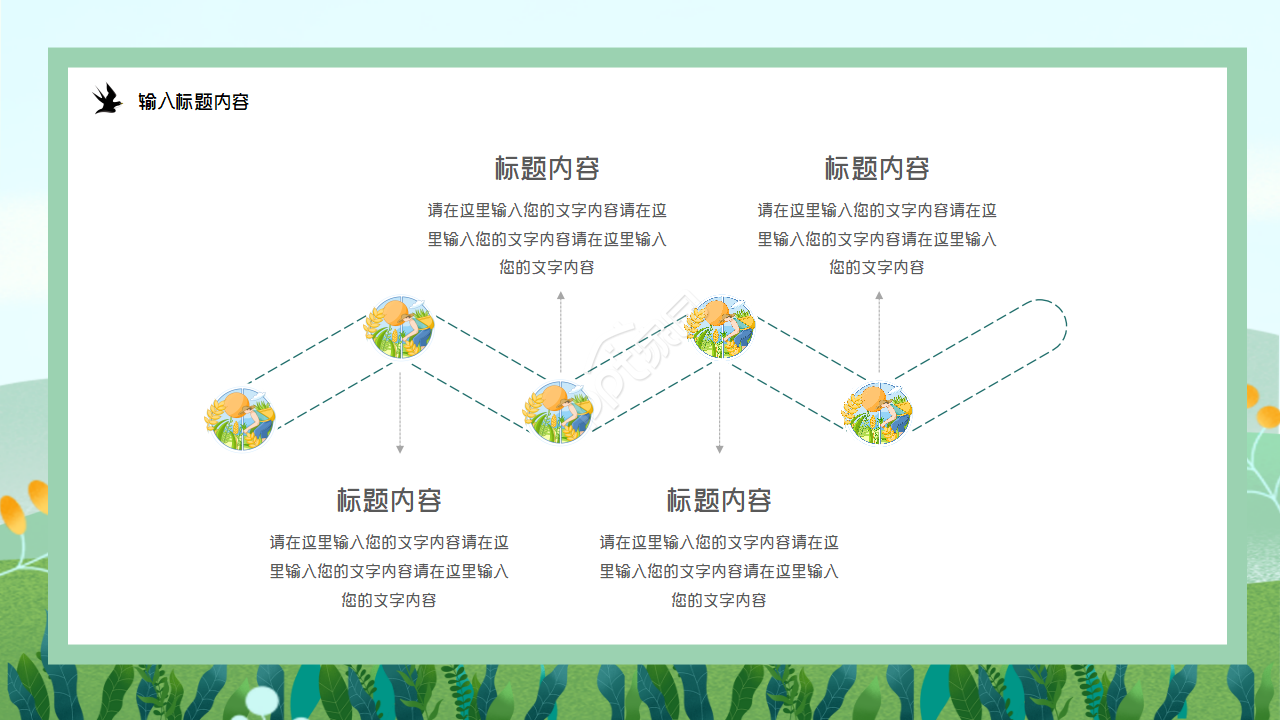 输入标题内容

标题内容

请在这里输入您的文字内容请在这里输入您的文字内容请在这里输入您的文字内容

标题内容

请在这里输入您的文字内容请在这里输入您的文字内容请在这里输入您的文字内容

标题内容

请在这里输入您的文字内容请在这里输入您的文字内容请在这里输入您的文字内容

标题内容

请在这里输入您的文字内容请在这里输入您的文字内容请在这里输入您的文字内容